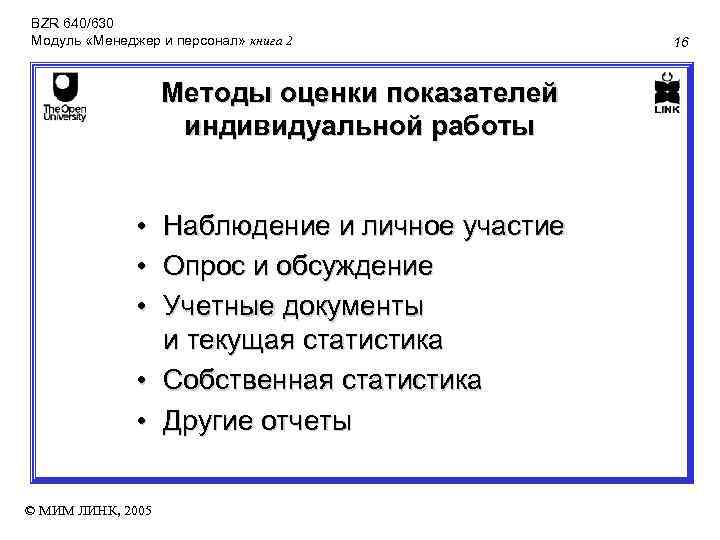 BZR 640/630
Модуль «Менеджер и персонал» книга 2

16

The Open University

LINK

Методы оценки показателей индивидуальной работы

• Наблюдение и личное участие
• Опрос и обсуждение
• Учетные документы и текущая статистика
• Собственная статистика
• Другие отчеты

© МИМ ЛИНК, 2005